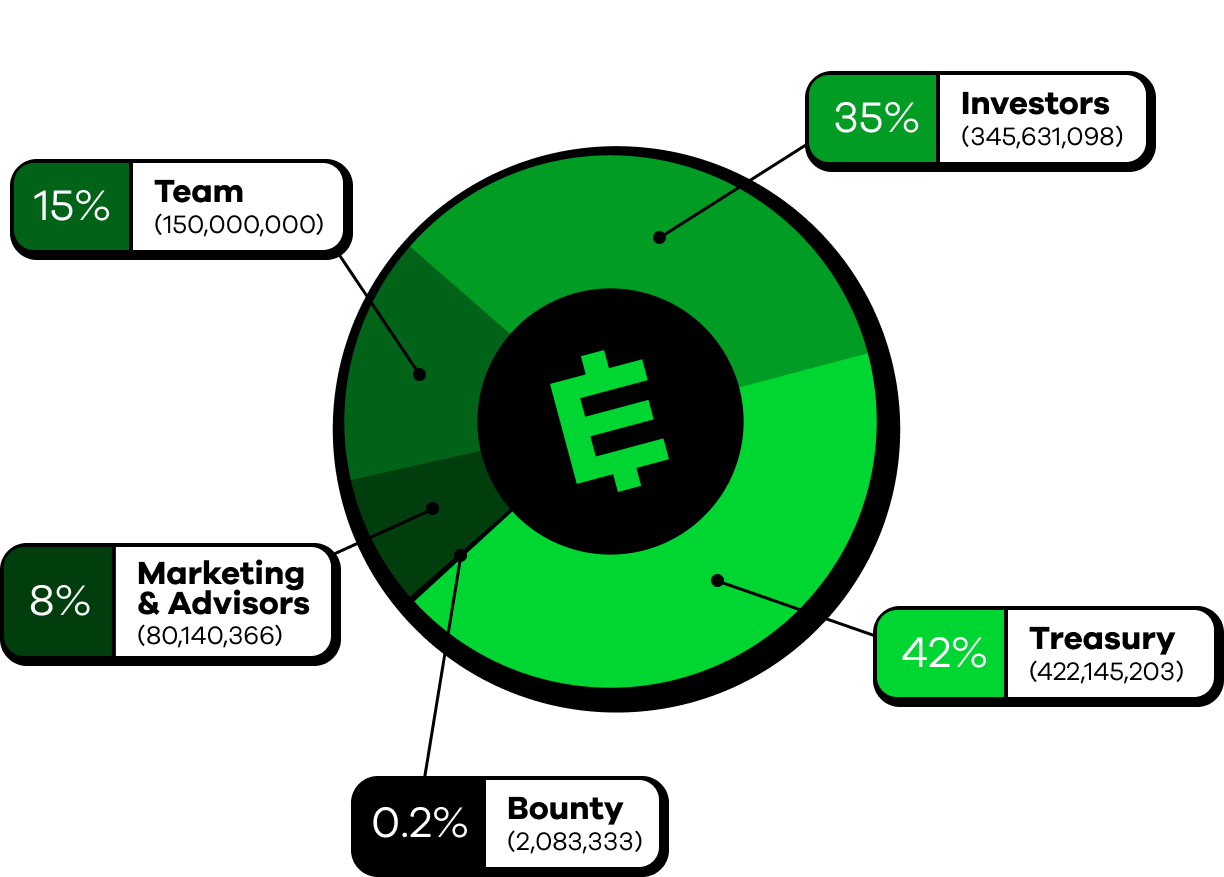 35% Investors (345,631,098)

15% Team (150,000,000)

8% Marketing & Advisors (80,140,366)

42% Treasury (422,145,203)

0.2% Bounty (2,083,333)